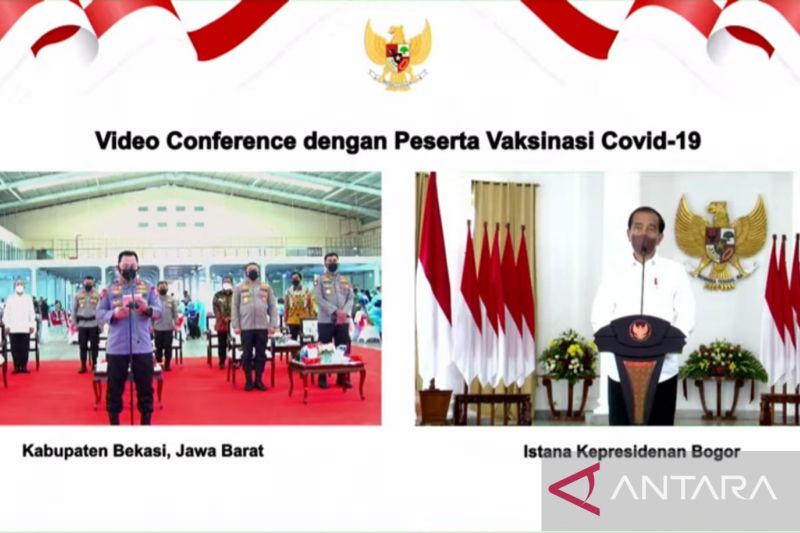 Video Conference dengan Peserta Vaksinasi Covid-19

Kabupaten Bekasi, Jawa Barat

Istana Kepresidenan Bogor

ANTARA